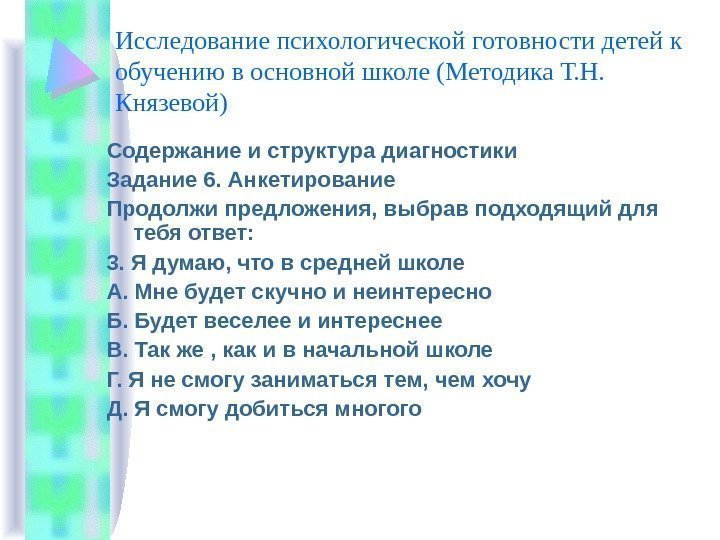 Исследование психологической готовности детей к обучению в основной школе (Методика Т.Н. Князевой)

Содержание и структура диагностики

Задание 6. Анкетирование

Продолжи предложения, выбрав подходящий для тебя ответ:

3. Я думаю, что в средней школе

А. Мне будет скучно и неинтересно

Б. Будет веселее и интереснее

В. Так же , как и в начальной школе

Г. Я не смогу заниматься тем, чем хочу

Д. Я смогу добиться многого